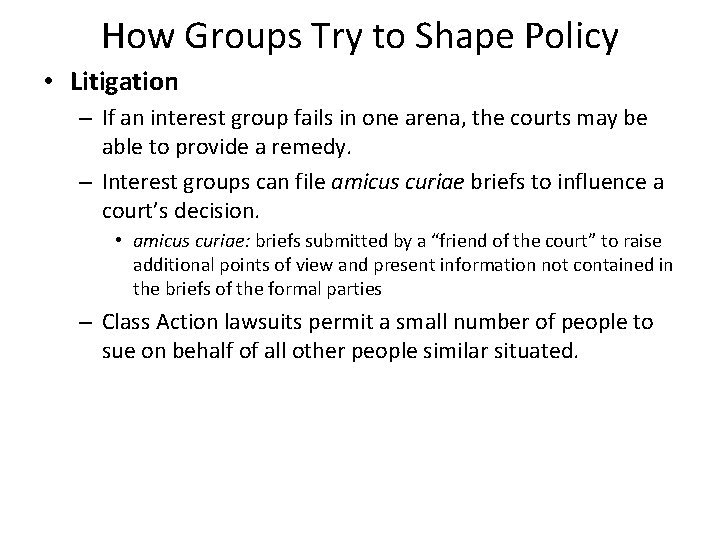 How Groups Try to Shape Policy

• Litigation

– If an interest group fails in one arena, the courts may be able to provide a remedy.

– Interest groups can file amicus curiae briefs to influence a court's decision.

• amicus curiae: briefs submitted by a "friend of the court" to raise additional points of view and present information not contained in the briefs of the formal parties

– Class Action lawsuits permit a small number of people to sue on behalf of all other people similar situated.